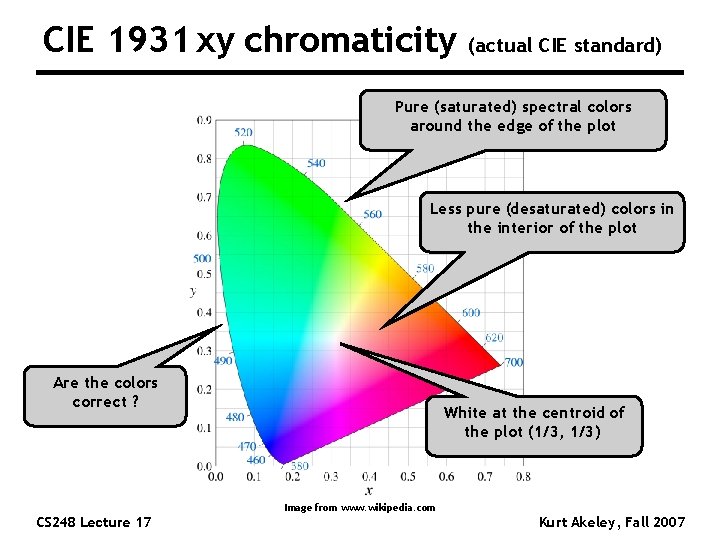 CIE 1931 xy chromaticity (actual CIE standard)

Pure (saturated) spectral colors around the edge of the plot

Less pure (desaturated) colors in the interior of the plot

Are the colors correct ?

White at the centroid of the plot (1/3, 1/3)

0.9
0.8
0.7
0.6
0.5
0.4
0.3
0.2
0.1
0.0
y

520
540
560
580
600
620
700
500
490
480
470
460
380

0.0 0.1 0.2 0.3 0.4 0.5 0.6 0.7 0.8
x

Image from www.wikipedia.com

CS248 Lecture 17

Kurt Akeley, Fall 2007